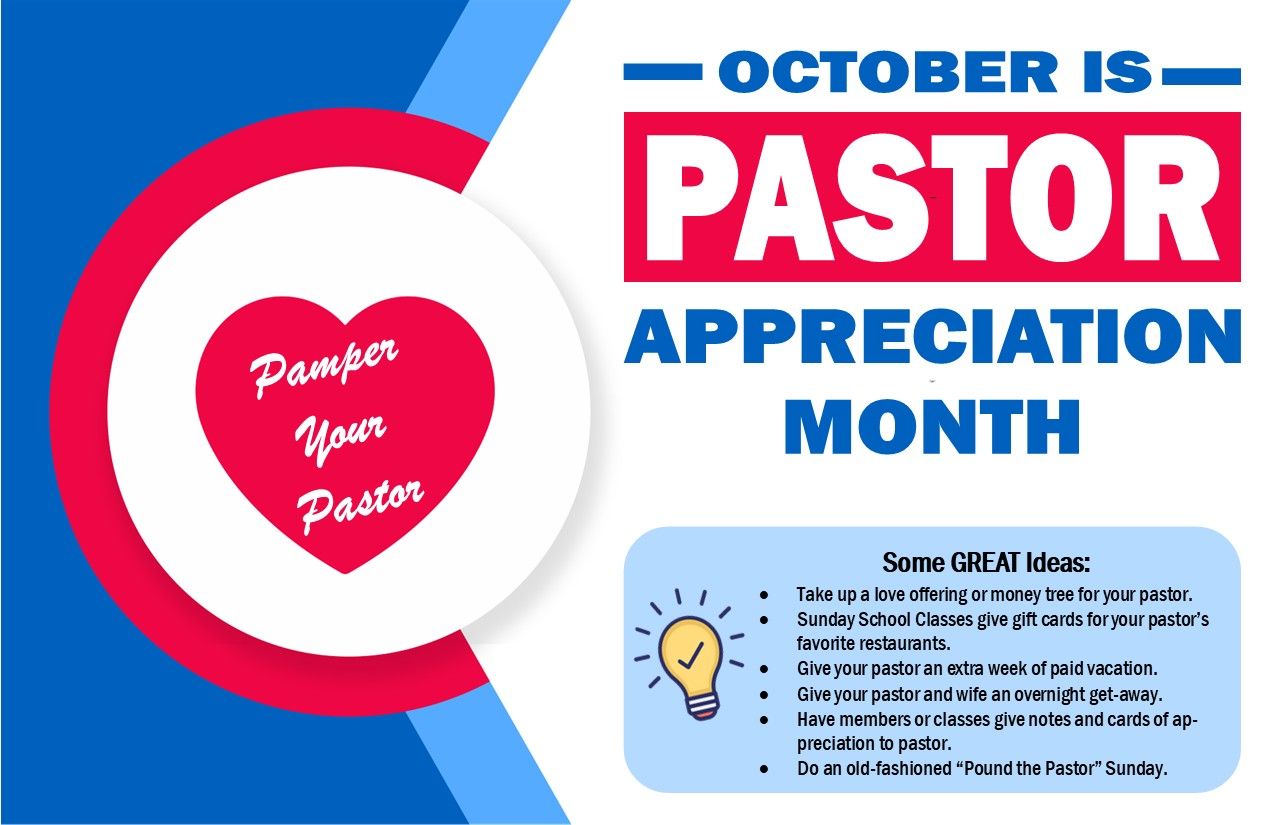 Pamper Your Pastor

OCTOBER IS

PASTOR

APPRECIATION MONTH

Some GREAT Ideas:

- Take up a love offering or money tree for your pastor.
- Sunday School Classes give gift cards for your pastor's favorite restaurants.
- Give your pastor an extra week of paid vacation.
- Give your pastor and wife an overnight get-away.
- Have members or classes give notes and cards of appreciation to pastor.
- Do an old-fashioned "Pound the Pastor" Sunday.